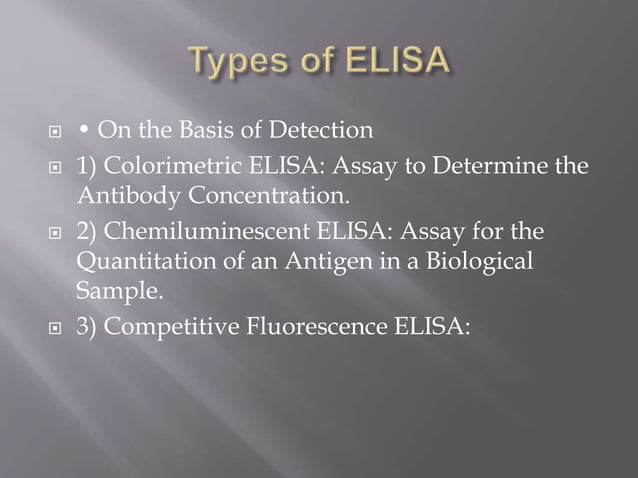 Types of ELISA

• On the Basis of Detection

1) Colorimetric ELISA: Assay to Determine the Antibody Concentration.

2) Chemiluminescent ELISA: Assay for the Quantitation of an Antigen in a Biological Sample.

3) Competitive Fluorescence ELISA: